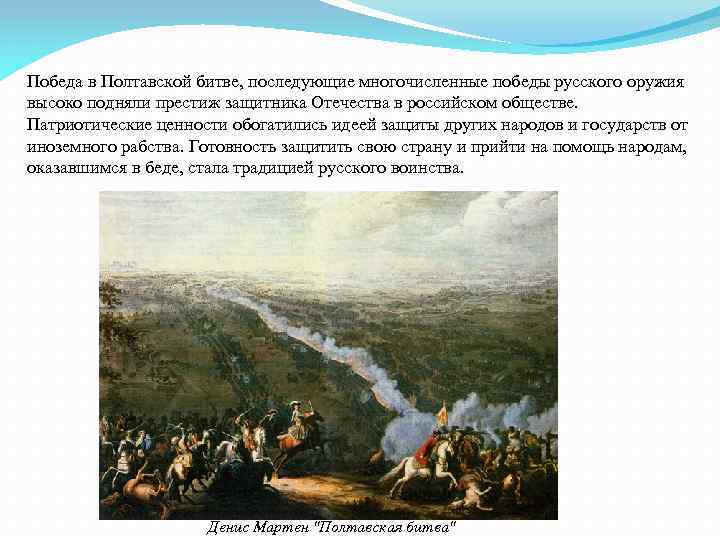 Победа в Полтавской битве, последующие многочисленные победы русского оружия высоко подняли престиж защитника Отечества в российском обществе. Патриотические ценности обогатились идеей защиты других народов и государств от иноземного рабства. Готовность защитить свою страну и прийти на помощь народам, оказавшимся в беде, стала традицией русского воинства.

Денис Мартен "Полтавская битва"